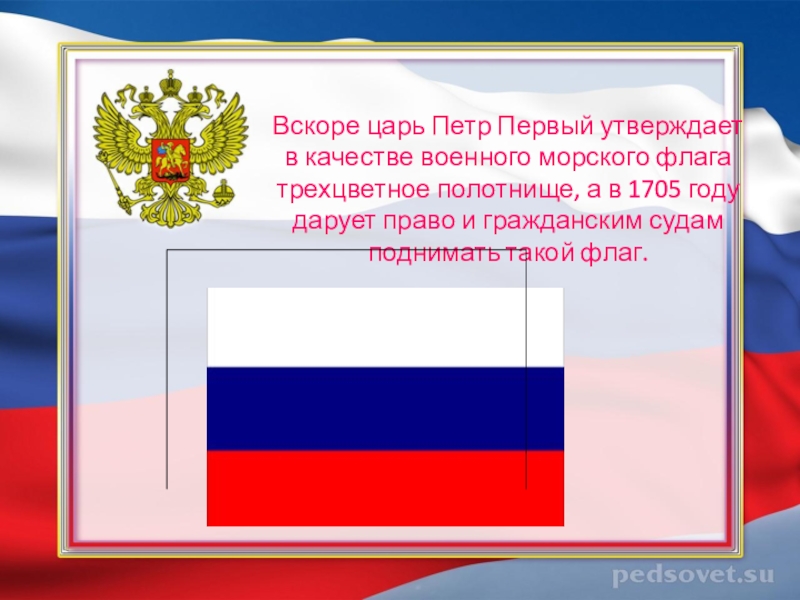 Вскоре царь Петр Первый утверждает в качестве военного морского флага трехцветное полотнище, а в 1705 году дарует право и гражданским судам поднимать такой флаг.

pedsovet.su